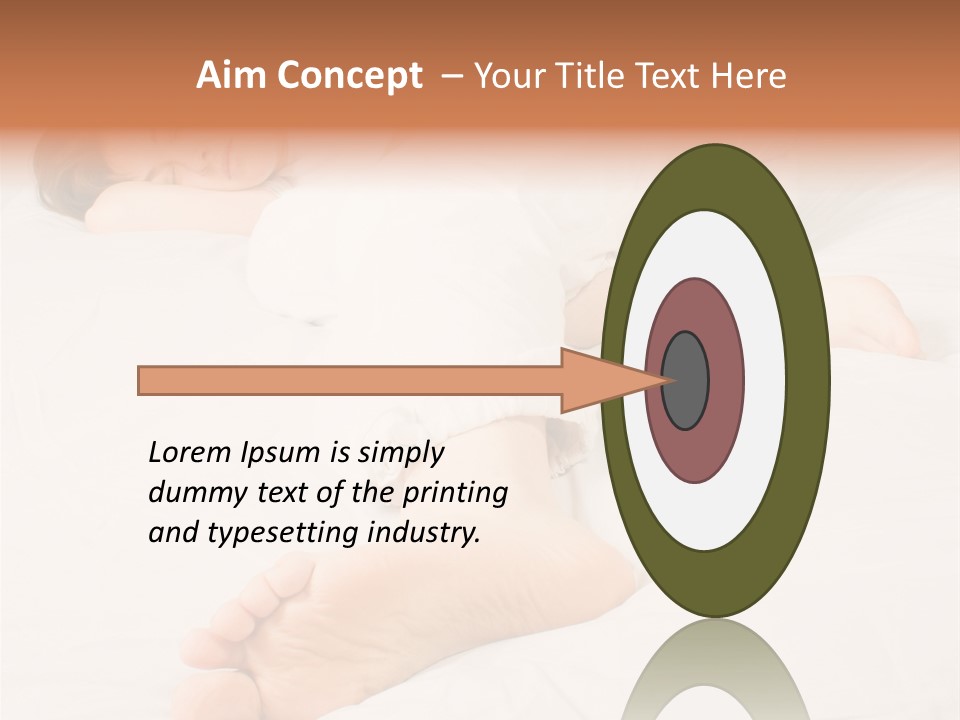 Aim Concept – Your Title Text Here

Lorem Ipsum is simply dummy text of the printing and typesetting industry.